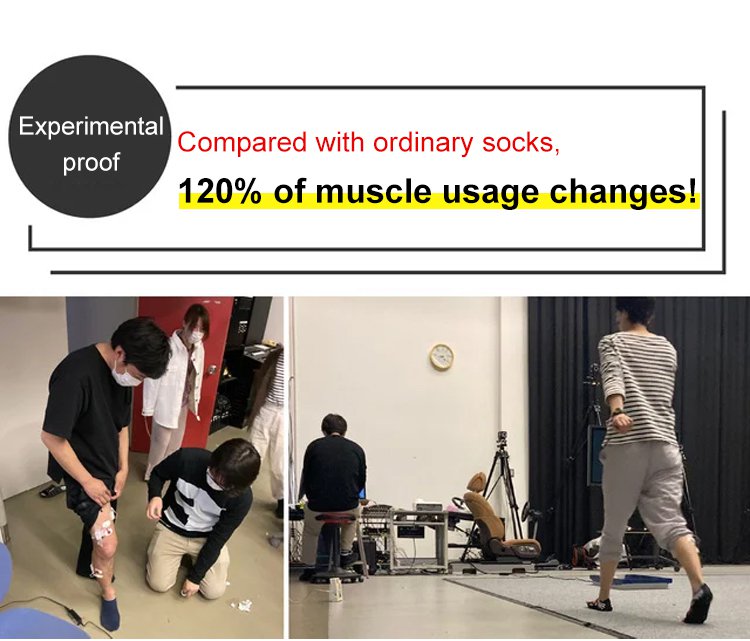 Experimental proof

Compared with ordinary socks,

120% of muscle usage changes!